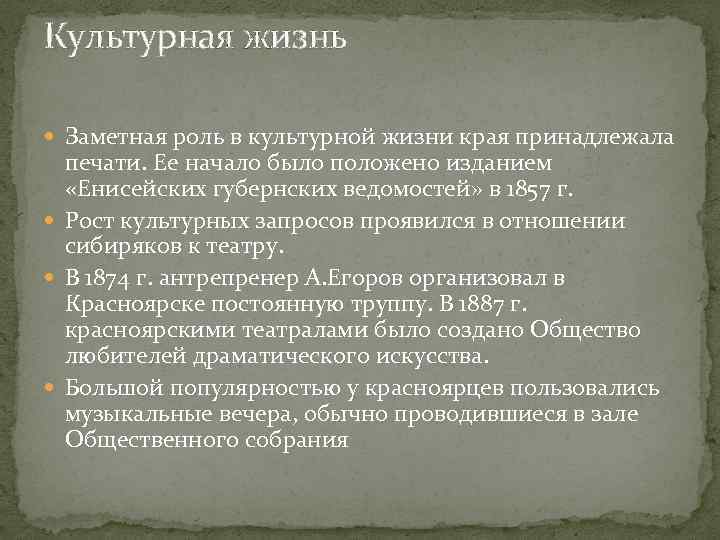 Культурная жизнь

Заметная роль в культурной жизни края принадлежала печати. Ее начало было положено изданием «Енисейских губернских ведомостей» в 1857 г.

Рост культурных запросов проявился в отношении сибиряков к театру.

В 1874 г. антрепренер А.Егоров организовал в Красноярске постоянную труппу. В 1887 г. красноярскими театралами было создано Общество любителей драматического искусства.

Большой популярностью у красноярцев пользовались музыкальные вечера, обычно проводившиеся в зале Общественного собрания